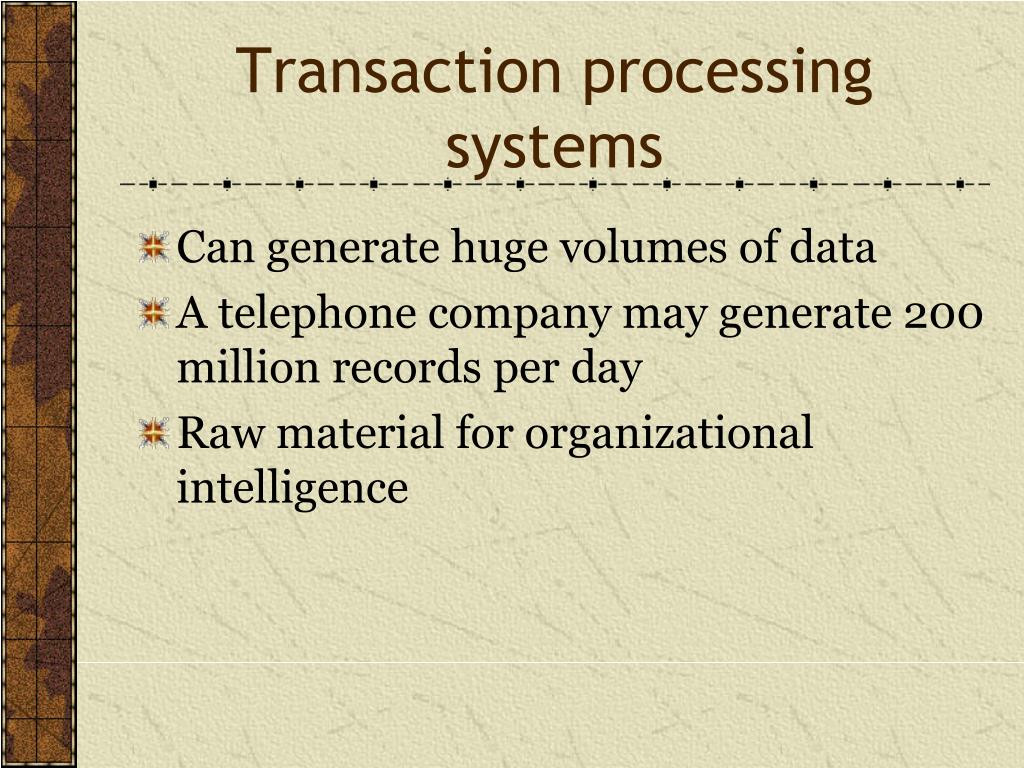 Transaction processing systems

Can generate huge volumes of data

A telephone company may generate 200 million records per day

Raw material for organizational intelligence